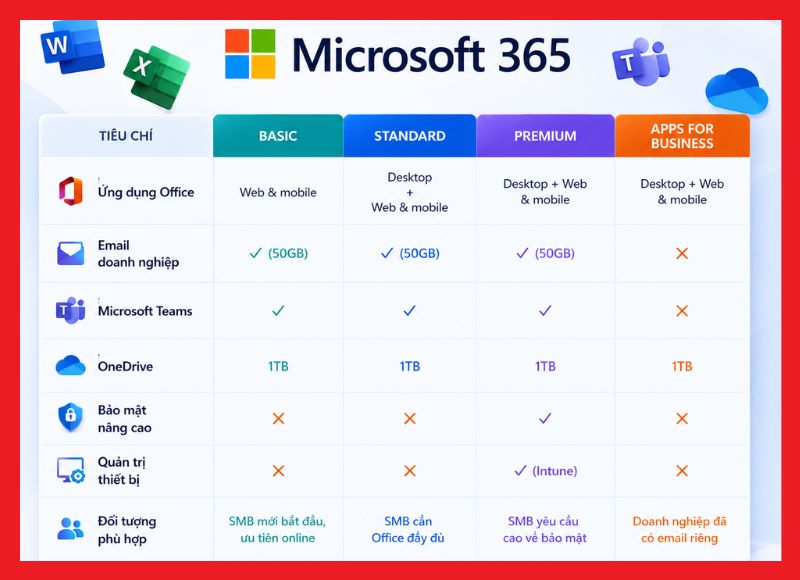 Microsoft 365

| TIÊU CHÍ | BASIC | STANDARD | PREMIUM | APPS FOR BUSINESS |
|---|---|---|---|---|
| Ứng dụng Office | Web & mobile | Desktop + Web & mobile | Desktop + Web & mobile | Desktop + Web & mobile |
| Email doanh nghiệp | ✓ (50GB) | ✓ (50GB) | ✓ (50GB) | ✕ |
| Microsoft Teams | ✓ | ✓ | ✓ | ✕ |
| OneDrive | 1TB | 1TB | 1TB | 1TB |
| Bảo mật nâng cao | ✕ | ✕ | ✓ | ✕ |
| Quản trị thiết bị | ✕ | ✕ | ✓ (Intune) | ✕ |
| Đối tượng phù hợp | SMB mới bắt đầu, ưu tiên online | SMB cần Office đầy đủ | SMB yêu cầu cao về bảo mật | Doanh nghiệp đã có email riêng |